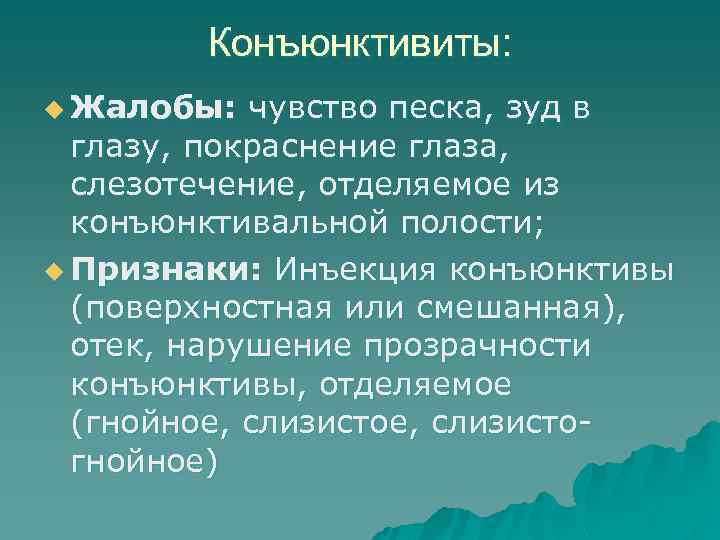 Конъюнктивиты:

Жалобы: чувство песка, зуд в глазу, покраснение глаза, слезотечение, отделяемое из конъюнктивальной полости;

Признаки: Инъекция конъюнктивы (поверхностная или смешанная), отек, нарушение прозрачности конъюнктивы, отделяемое (гнойное, слизистое, слизисто-гнойное)